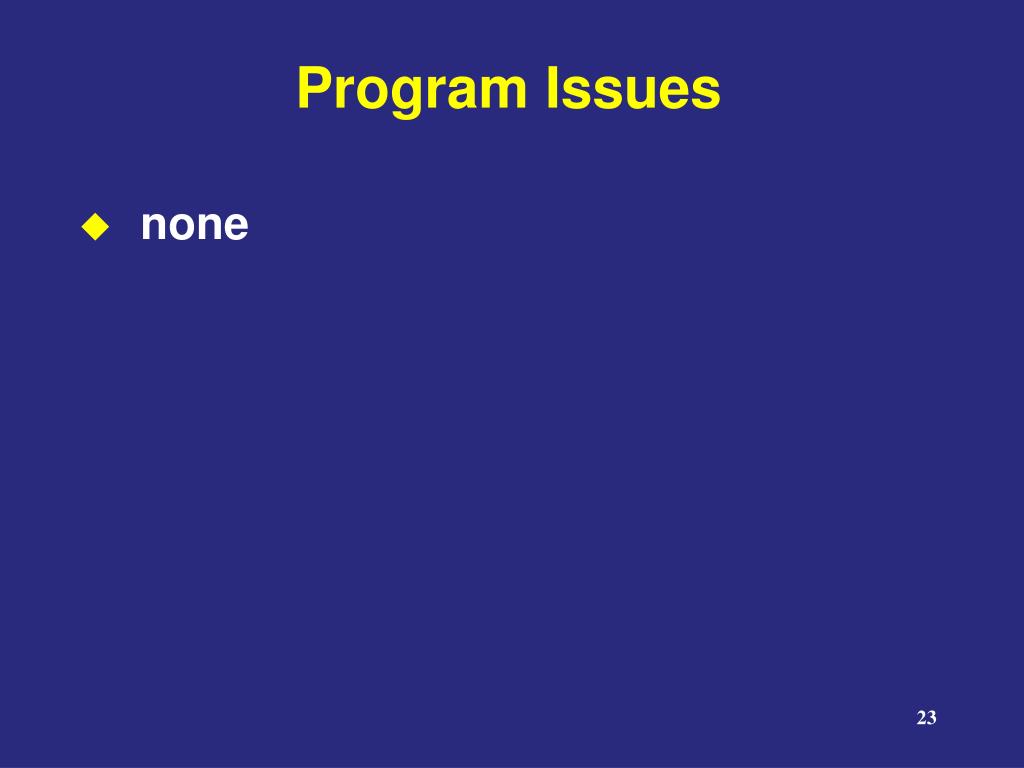 Program Issues

◆ none

23